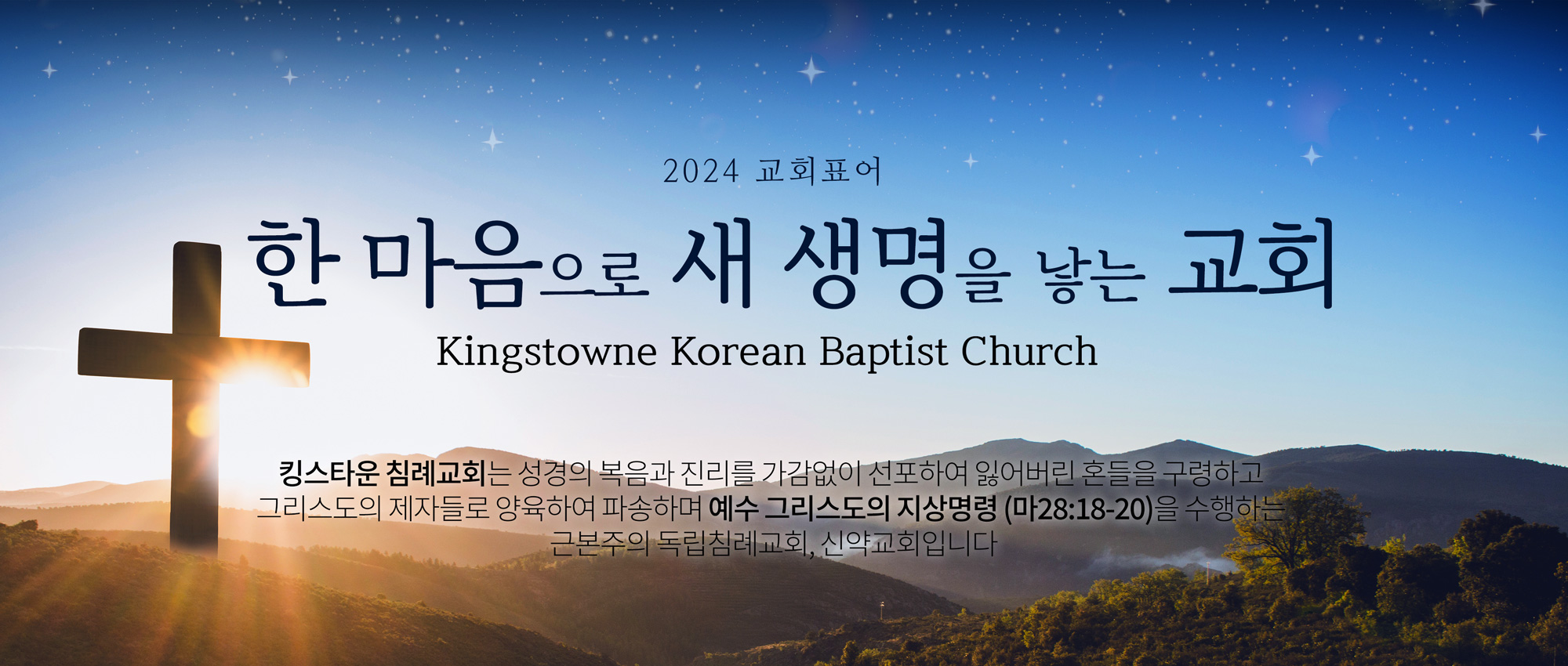 2024 교회표어

한 마음으로 새 생명을 낳는 교회

Kingstowne Korean Baptist Church

킹스타운 침례교회는 성경의 복음과 진리를 가감없이 선포하여 잃어버린 혼들을 구령하고 그리스도의 제자들로 양육하여 파송하며 예수 그리스도의 지상명령 (마28:18-20)을 수행하는 근본주의 독립침례교회, 신약교회입니다